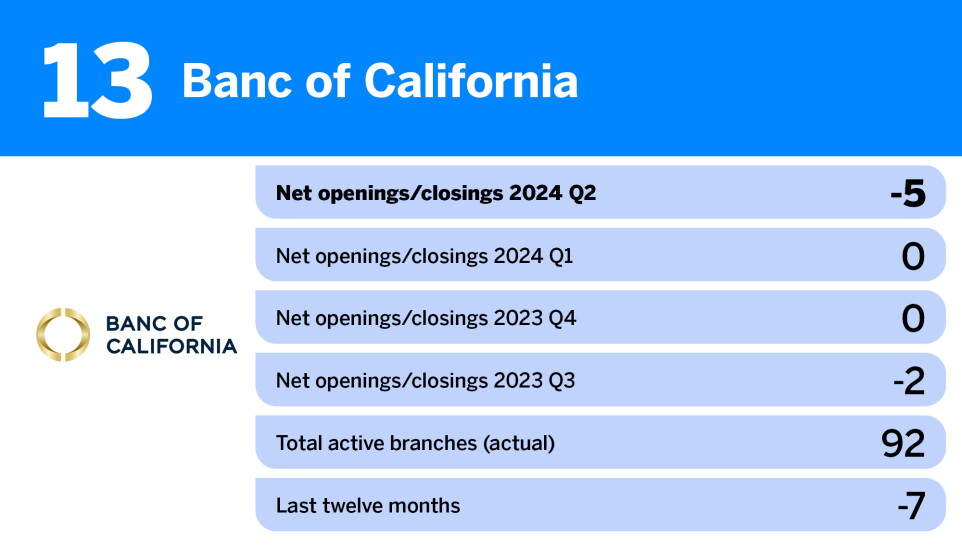 13 Banc of California

BANC OF CALIFORNIA

| | |
|---|---|
| Net openings/closings 2024 Q2 | -5 |
| Net openings/closings 2024 Q1 | 0 |
| Net openings/closings 2023 Q4 | 0 |
| Net openings/closings 2023 Q3 | -2 |
| Total active branches (actual) | 92 |
| Last twelve months | -7 |